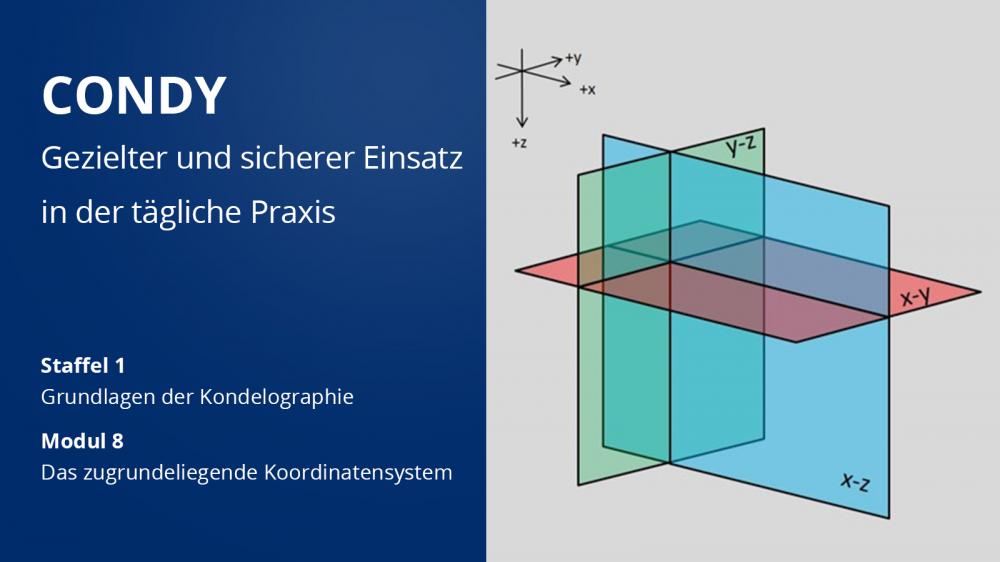 CONDY
Gezielter und sicherer Einsatz in der tägliche Praxis

Staffel 1
Grundlagen der Kondelographie

Modul 8
Das zugrundeliegende Koordinatensystem

+y
+x
+z
y-z
x-y
x-z